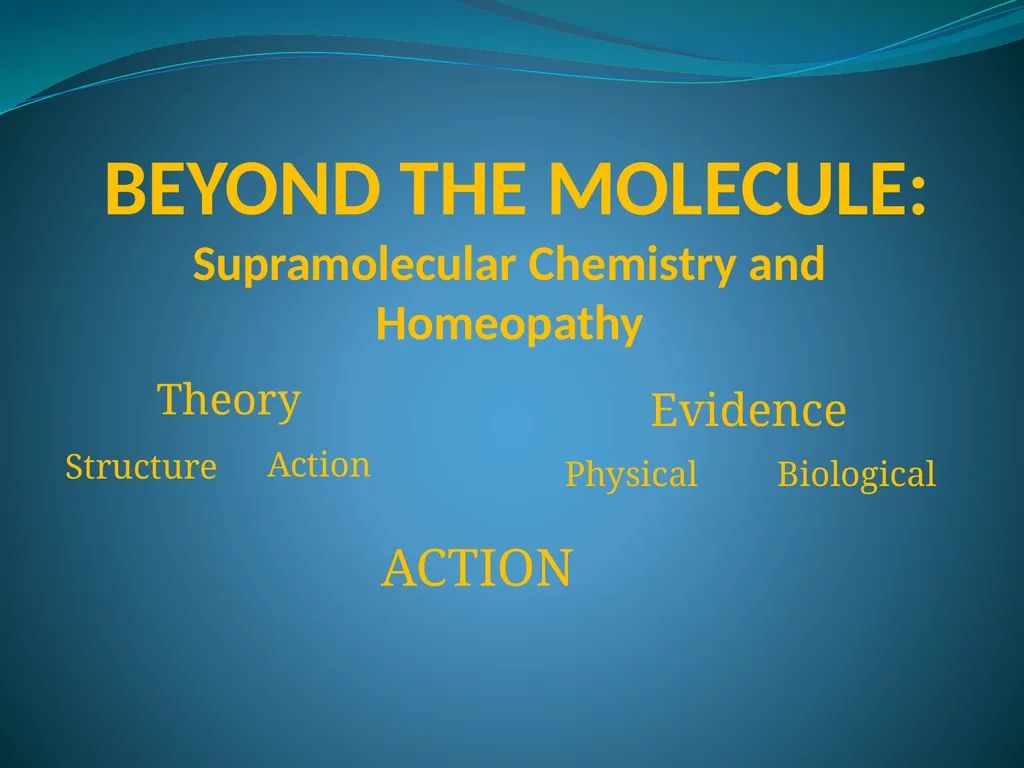 BEYOND THE MOLECULE:
Supramolecular Chemistry and Homeopathy

Theory

Structure Action

Evidence

Physical Biological

ACTION